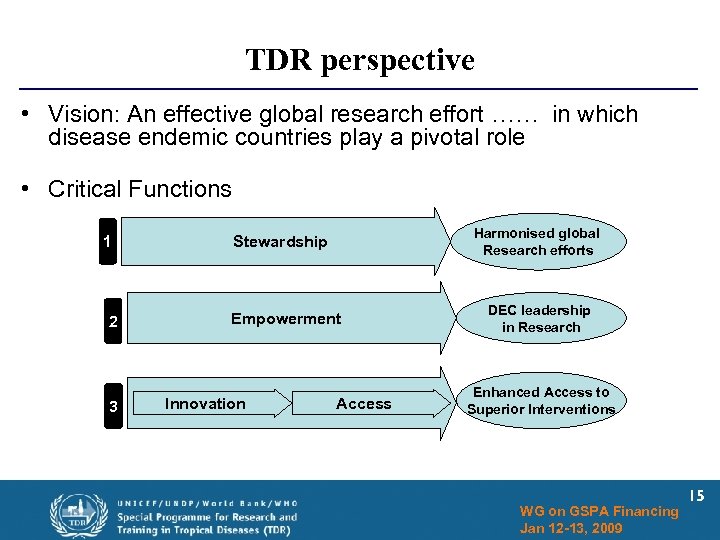 TDR perspective

• Vision: An effective global research effort …… in which disease endemic countries play a pivotal role

• Critical Functions

1 Stewardship

Harmonised global Research efforts

2 Empowerment

DEC leadership in Research

3 Innovation Access

Enhanced Access to Superior Interventions

TDR

UNICEF/UNDP/World Bank/WHO
Special Programme for Research and Training in Tropical Diseases (TDR)

15

WG on GSPA Financing
Jan 12-13, 2009